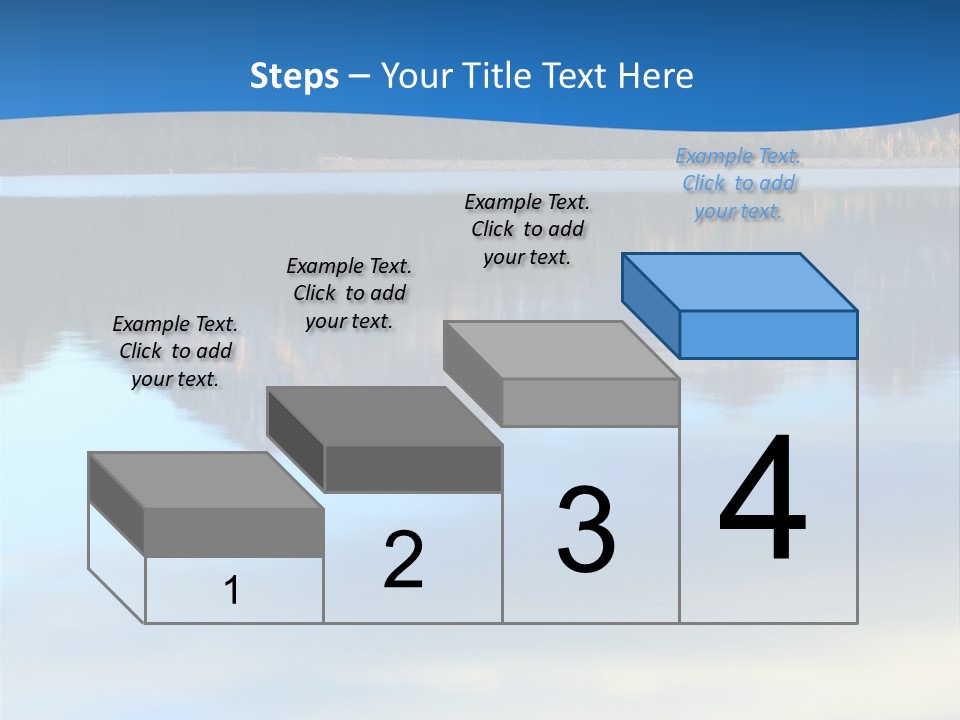 Steps – Your Title Text Here

Example Text. Click to add your text.

Example Text. Click to add your text.

Example Text. Click to add your text.

Example Text. Click to add your text.

1

2

3

4